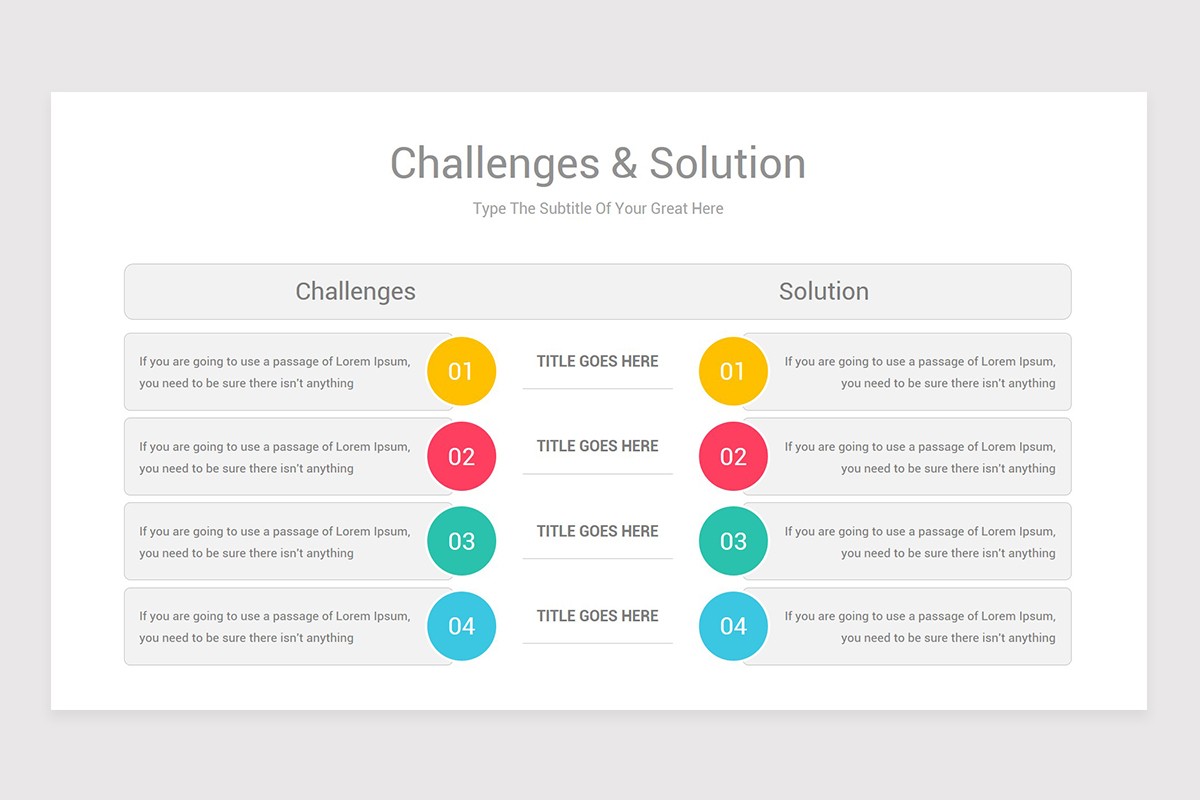 Challenges & Solution

Type The Subtitle Of Your Great Here

Challenges

Solution

If you are going to use a passage of Lorem Ipsum, you need to be sure there isn't anything

01

TITLE GOES HERE

01

If you are going to use a passage of Lorem Ipsum, you need to be sure there isn't anything

If you are going to use a passage of Lorem Ipsum, you need to be sure there isn't anything

02

TITLE GOES HERE

02

If you are going to use a passage of Lorem Ipsum, you need to be sure there isn't anything

If you are going to use a passage of Lorem Ipsum, you need to be sure there isn't anything

03

TITLE GOES HERE

03

If you are going to use a passage of Lorem Ipsum, you need to be sure there isn't anything

If you are going to use a passage of Lorem Ipsum, you need to be sure there isn't anything

04

TITLE GOES HERE

04

If you are going to use a passage of Lorem Ipsum, you need to be sure there isn't anything